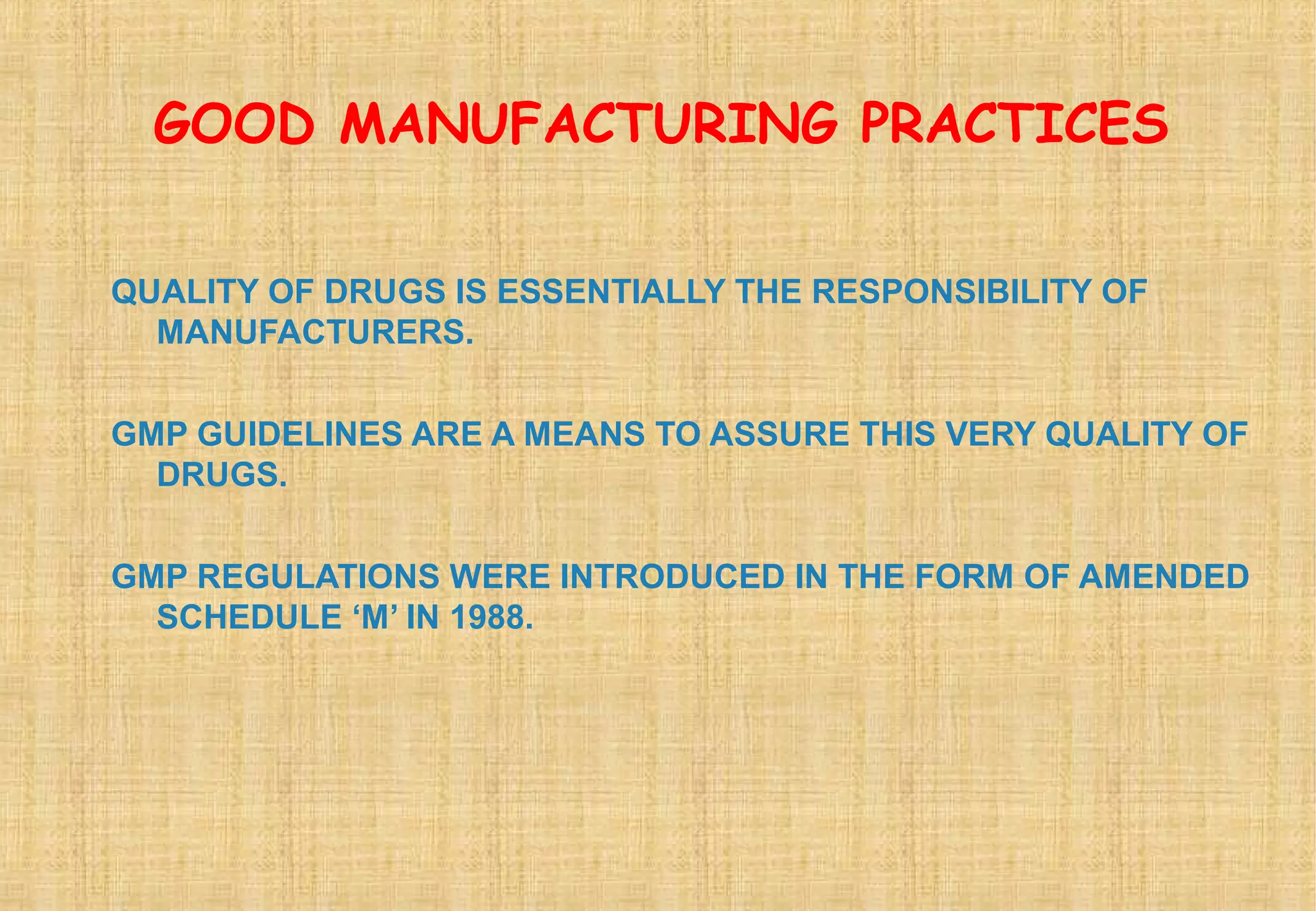 GOOD MANUFACTURING PRACTICES

QUALITY OF DRUGS IS ESSENTIALLY THE RESPONSIBILITY OF MANUFACTURERS.

GMP GUIDELINES ARE A MEANS TO ASSURE THIS VERY QUALITY OF DRUGS.

GMP REGULATIONS WERE INTRODUCED IN THE FORM OF AMENDED SCHEDULE ‘M’ IN 1988.